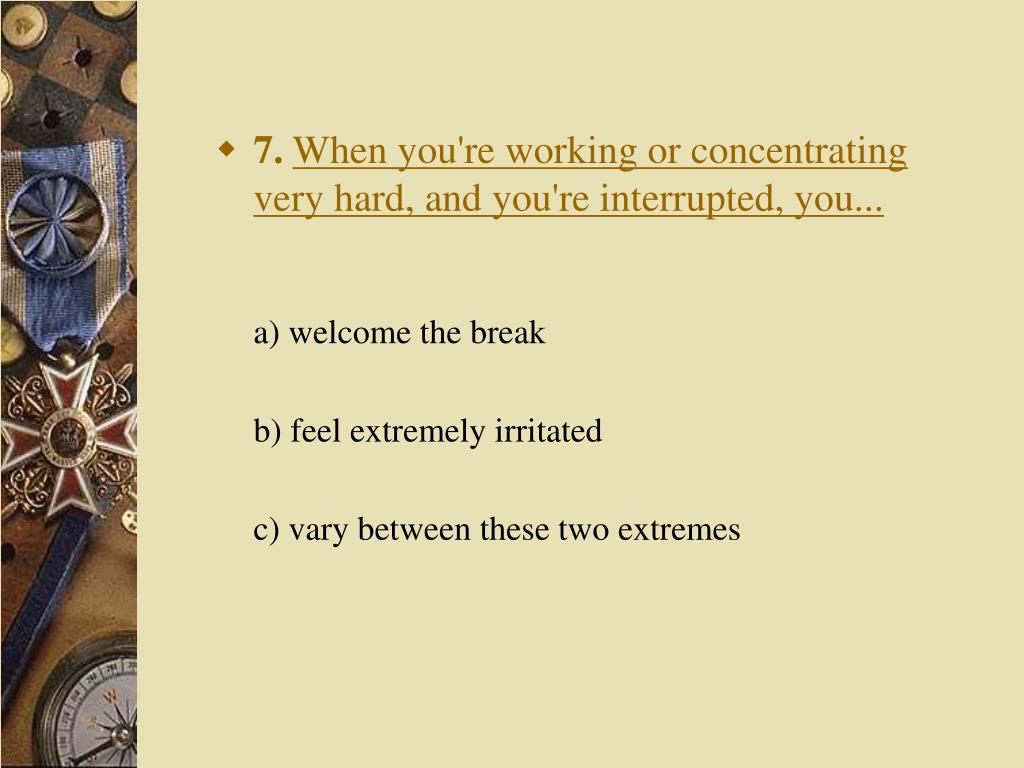 7. When you're working or concentrating very hard, and you're interrupted, you...

a) welcome the break

b) feel extremely irritated

c) vary between these two extremes